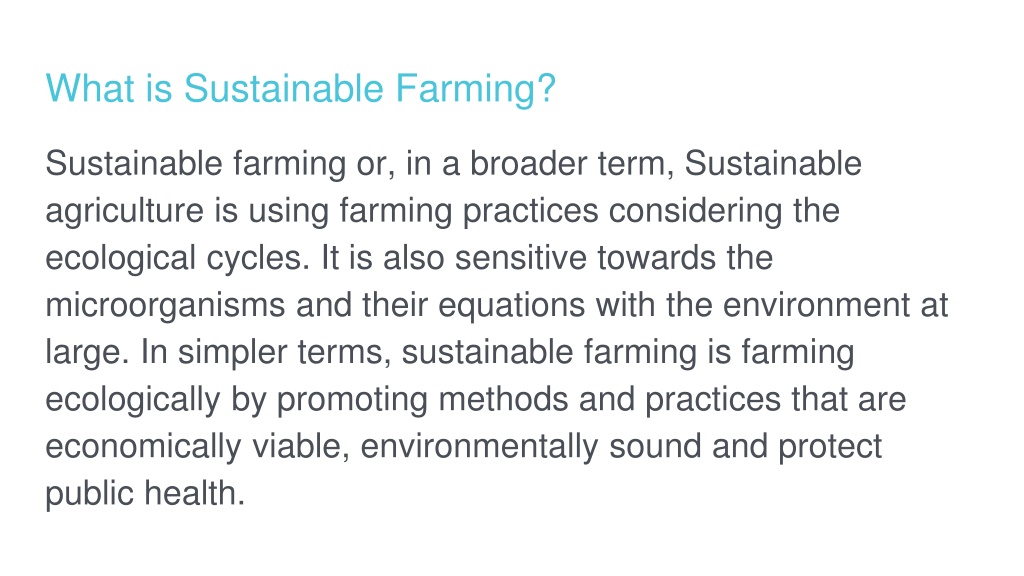 What is Sustainable Farming?

Sustainable farming or, in a broader term, Sustainable agriculture is using farming practices considering the ecological cycles. It is also sensitive towards the microorganisms and their equations with the environment at large. In simpler terms, sustainable farming is farming ecologically by promoting methods and practices that are economically viable, environmentally sound and protect public health.